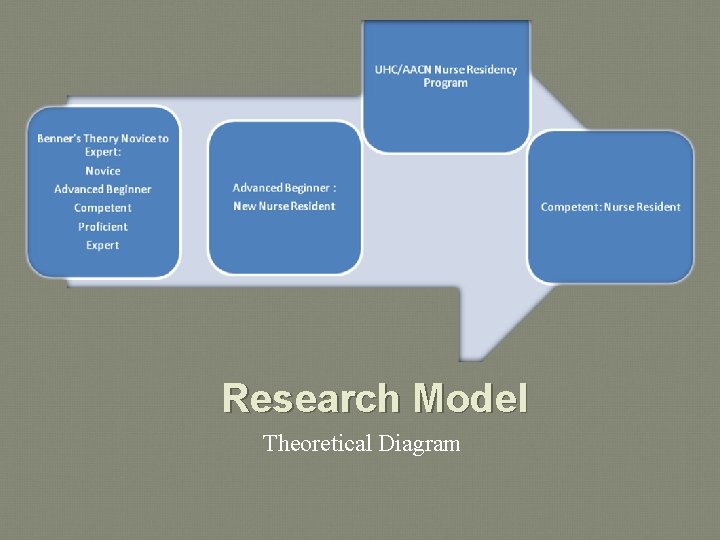 Benner's Theory Novice to Expert:
Novice
Advanced Beginner
Competent
Proficient
Expert

Advanced Beginner :
New Nurse Resident

UHC/AACN Nurse Residency Program

Competent: Nurse Resident

Research Model
Theoretical Diagram